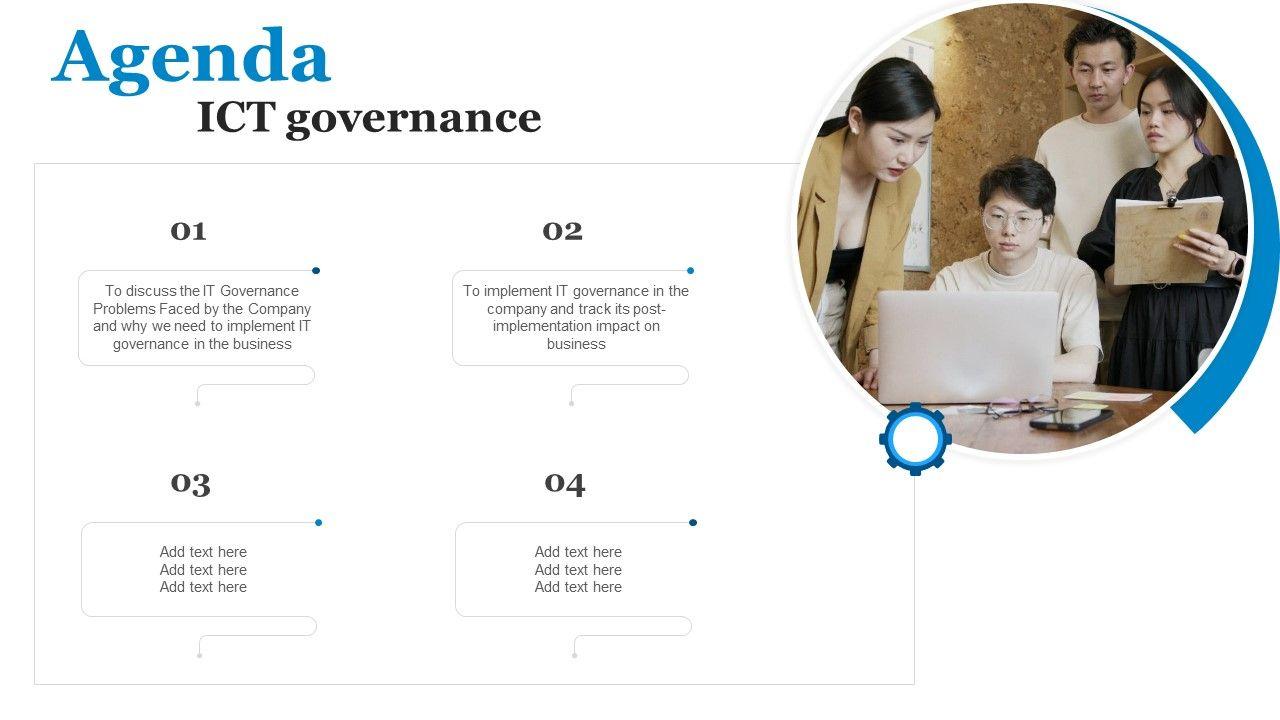 Agenda
ICT governance

01

To discuss the IT Governance Problems Faced by the Company and why we need to implement IT governance in the business

02

To implement IT governance in the company and track its post-implementation impact on business

03

Add text here
Add text here
Add text here

04

Add text here
Add text here
Add text here